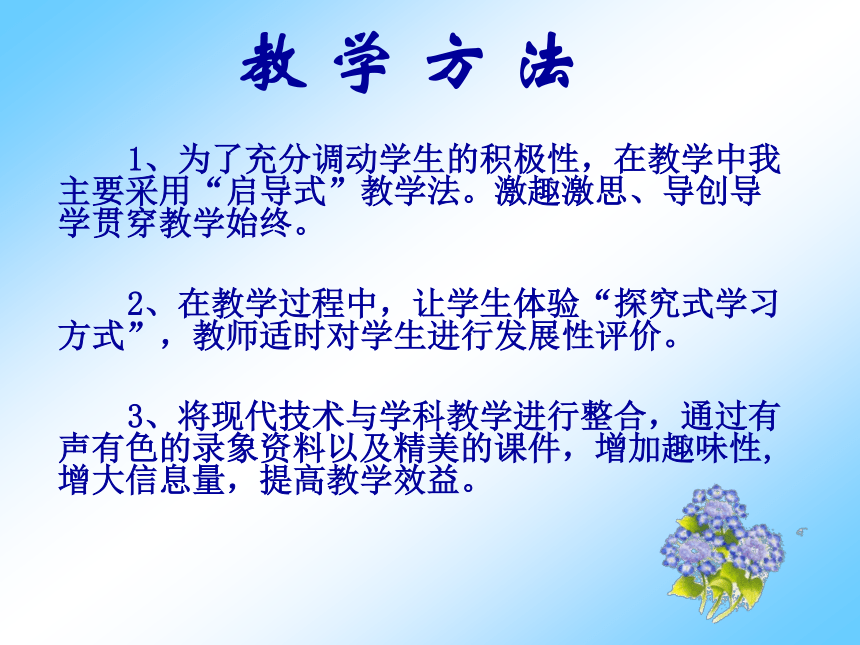 教 学 方 法

1、为了充分调动学生的积极性，在教学中我主要采用“启导式”教学法。激趣激思、导创导学贯穿教学始终。

2、在教学过程中，让学生体验“探究式学习方式”，教师适时对学生进行发展性评价。

3、将现代技术与学科教学进行整合，通过有声有色的录象资料以及精美的课件，增加趣味性,增大信息量，提高教学效益。